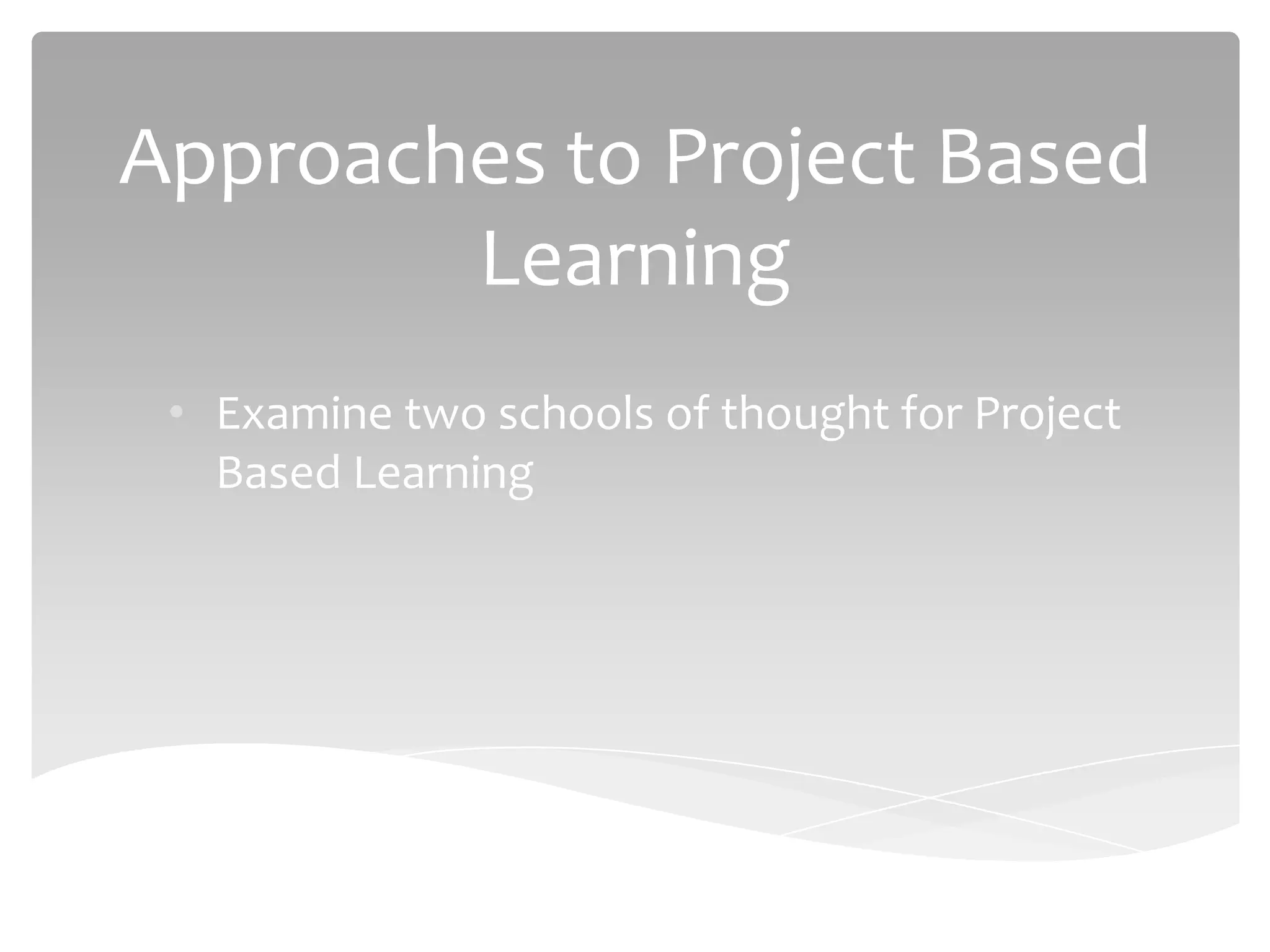 Approaches to Project Based Learning

• Examine two schools of thought for Project Based Learning